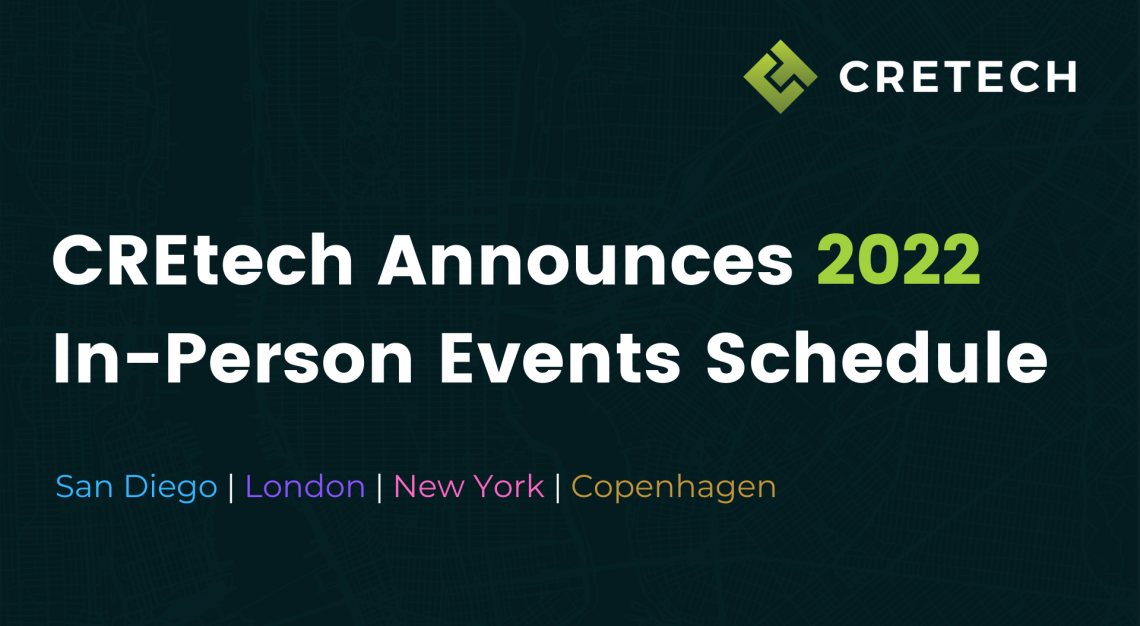 CRETECH

CREtech Announces 2022 In-Person Events Schedule

San Diego | London | New York | Copenhagen